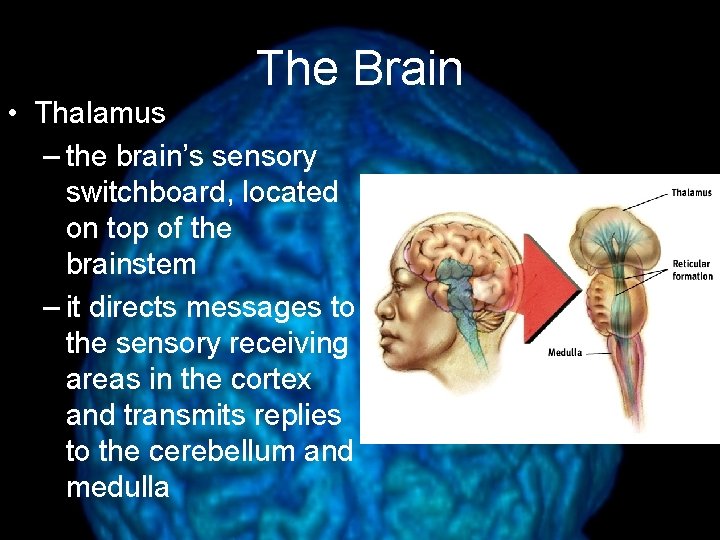 The Brain

• Thalamus
– the brain's sensory switchboard, located on top of the brainstem
– it directs messages to the sensory receiving areas in the cortex and transmits replies to the cerebellum and medulla

Thalamus

Reticular formation

Medulla